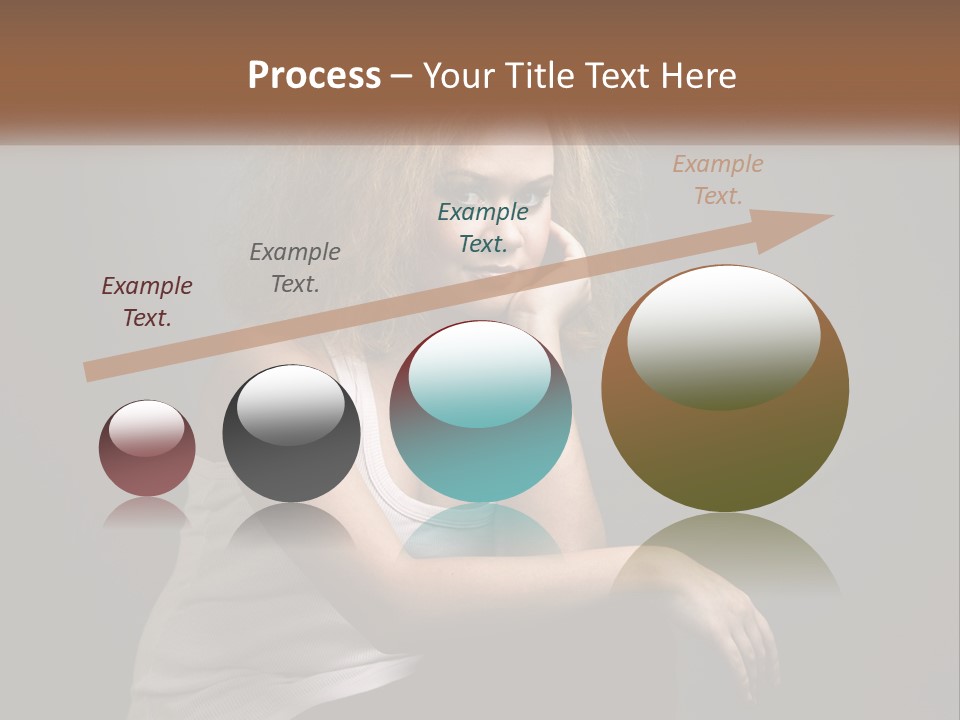 Process – Your Title Text Here

Example Text.

Example Text.

Example Text.

Example Text.